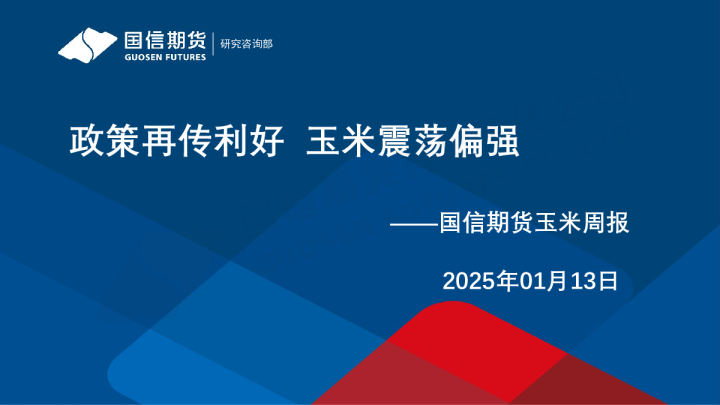 国信期货
GUOSEN FUTURES
研究咨询部

政策再传利好 玉米震荡偏强

——国信期货玉米周报

2025年01月13日